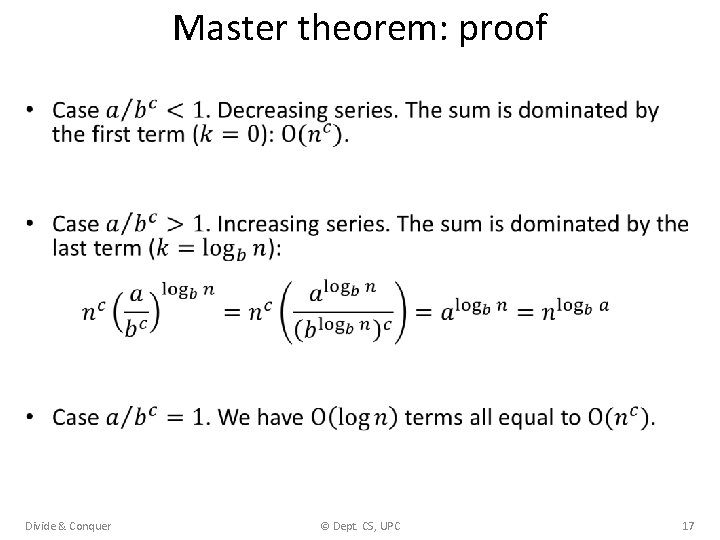 Master theorem: proof

• Case $a/b^c < 1$. Decreasing series. The sum is dominated by the first term ($k = 0$): $O(n^c)$.

• Case $a/b^c > 1$. Increasing series. The sum is dominated by the last term ($k = \log_b n$):

$n^c \left(\frac{a}{b^c}\right)^{\log_b n} = n^c \left(\frac{a^{\log_b n}}{(b^{\log_b n})^c}\right) = a^{\log_b n} = n^{\log_b a}$

• Case $a/b^c = 1$. We have $O(\log n)$ terms all equal to $O(n^c)$.

Divide & Conquer

© Dept. CS, UPC

17